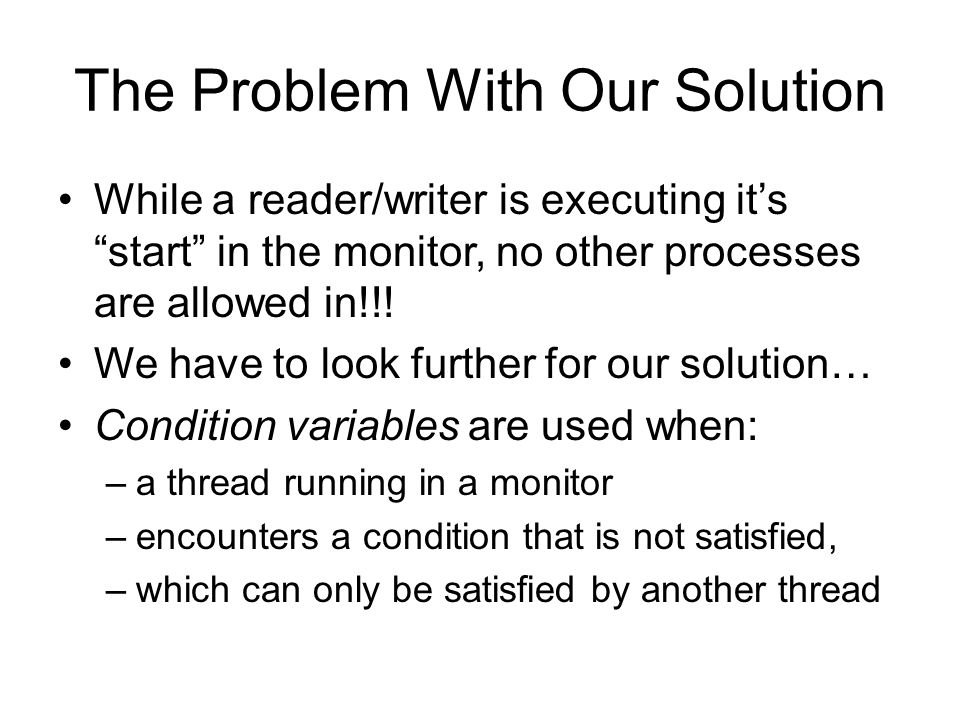 The Problem With Our Solution

• While a reader/writer is executing it's "start" in the monitor, no other processes are allowed in!!!
• We have to look further for our solution…
• Condition variables are used when:
– a thread running in a monitor
– encounters a condition that is not satisfied,
– which can only be satisfied by another thread